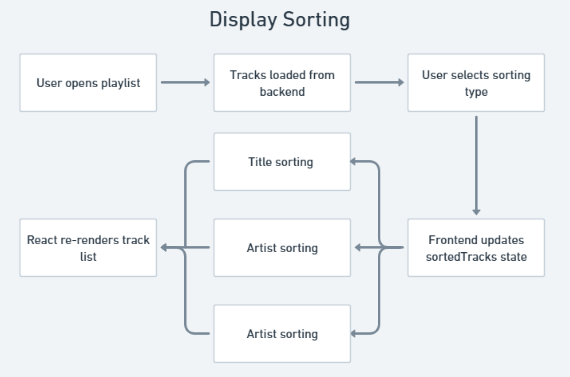 Display Sorting

User opens playlist

Tracks loaded from backend

User selects sorting type

Frontend updates sortedTracks state

Title sorting

Artist sorting

Artist sorting

React re-renders track list